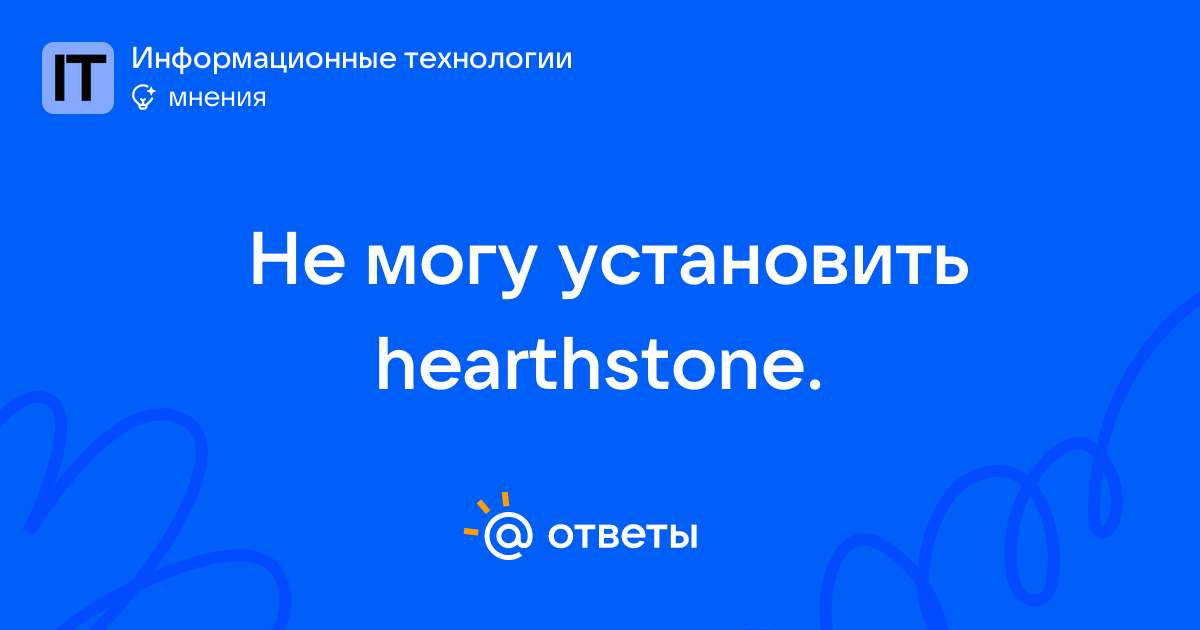 IT
Информационные технологии
мнения

Не могу установить hearthstone.

@ ответы